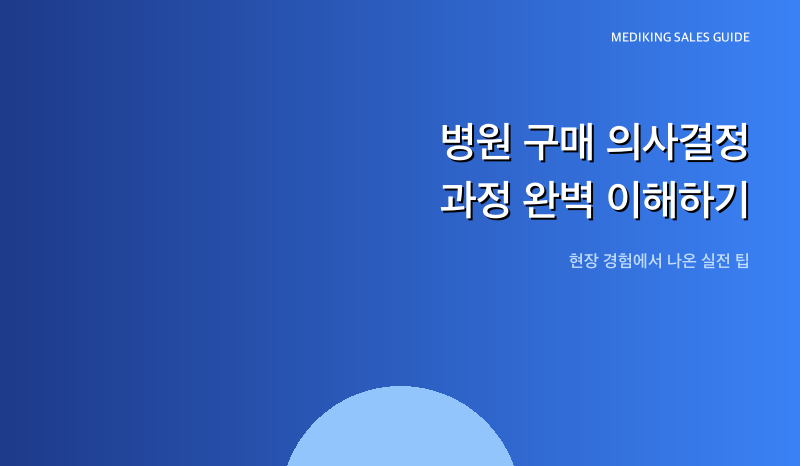 MEDIKING SALES GUIDE

병원 구매 의사결정
과정 완벽 이해하기

현장 경험에서 나온 실전 팁